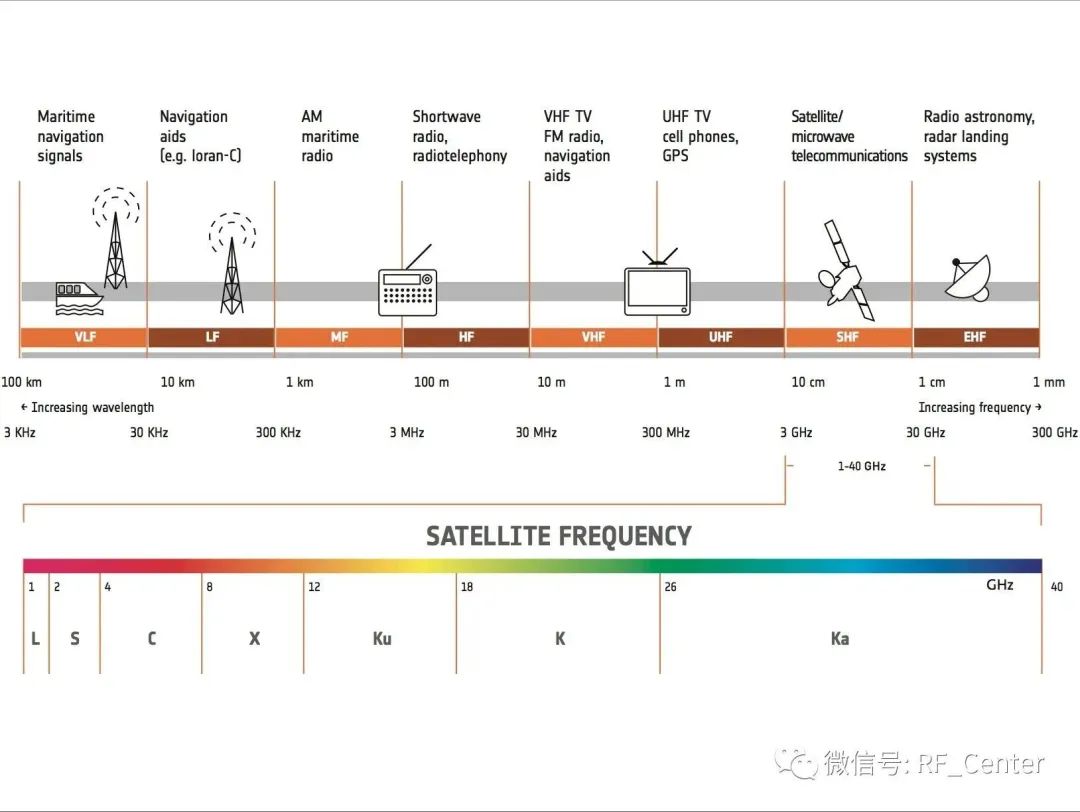 Maritime navigation signals

Navigation aids (e.g. loran-C)

AM maritime radio

Shortwave radio, radiotelephony

VHF TV FM radio, navigation aids

UHF TV cell phones, GPS

Satellite/ microwave telecommunications

Radio astronomy, radar landing systems

VLF
LF
MF
HF
VHF
UHF
SHF
EHF

100 km
10 km
1 km
100 m
10 m
1 m
10 cm
1 cm
1 mm

← Increasing wavelength

Increasing frequency →

3 KHz
30 KHz
300 KHz
3 MHz
30 MHz
300 MHz
3 GHz
30 GHz
300 GHz

1-40 GHz

SATELLITE FREQUENCY

1
2
4
8
12
18
26
GHz
40

L
S
C
X
Ku
K
Ka

微信号: RF_Center